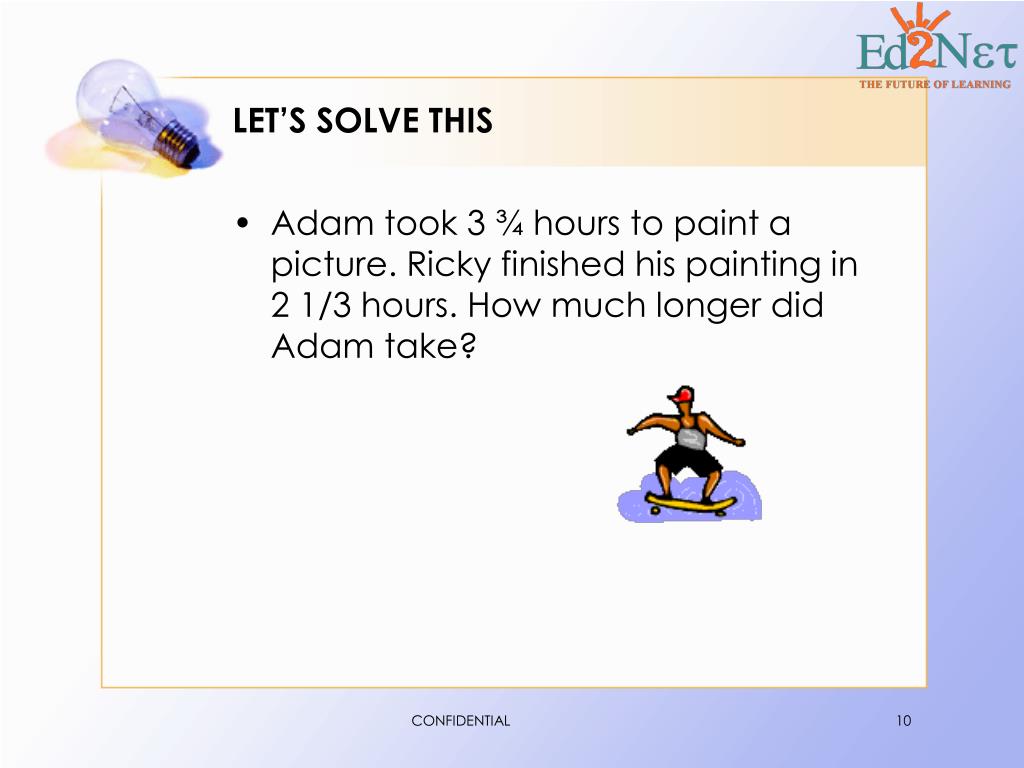 Ed2Net
THE FUTURE OF LEARNING

LET'S SOLVE THIS

• Adam took 3 ¾ hours to paint a picture. Ricky finished his painting in 2 1/3 hours. How much longer did Adam take?

CONFIDENTIAL

10